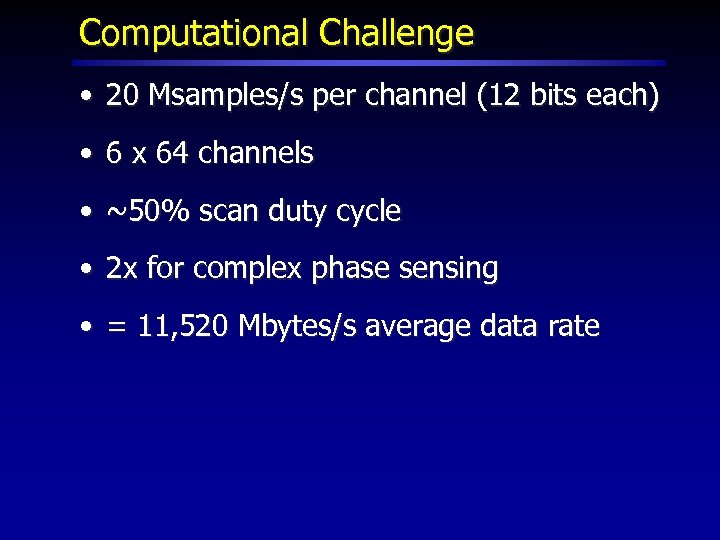 Computational Challenge

• 20 Msamples/s per channel (12 bits each)

• 6 x 64 channels

• ~50% scan duty cycle

• 2x for complex phase sensing

• = 11,520 Mbytes/s average data rate